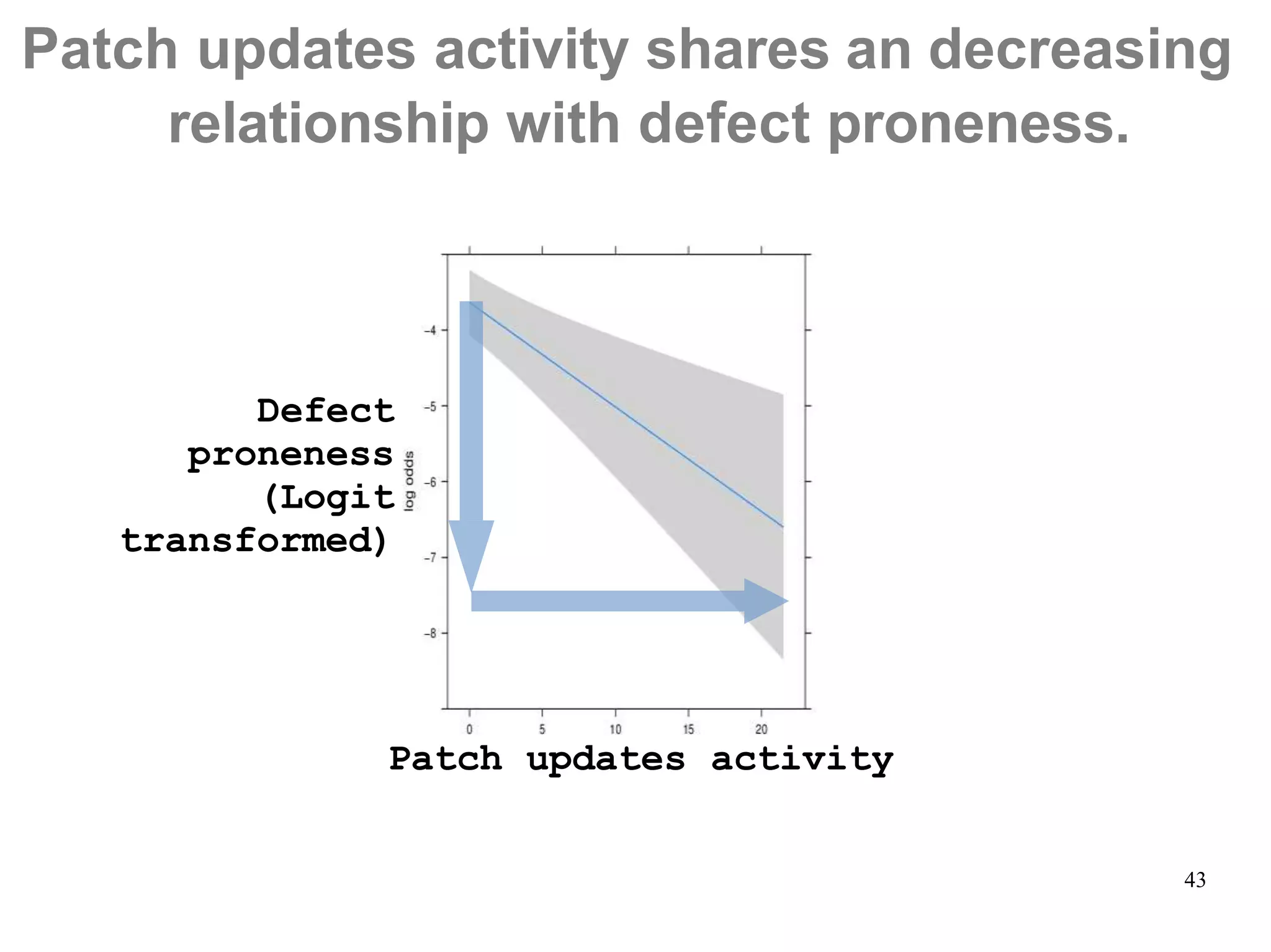 Patch updates activity shares an decreasing relationship with defect proneness.

Defect proneness (Logit transformed)

log odds

-4

-5

-6

-7

-8

0

5

10

15

20

Patch updates activity

43